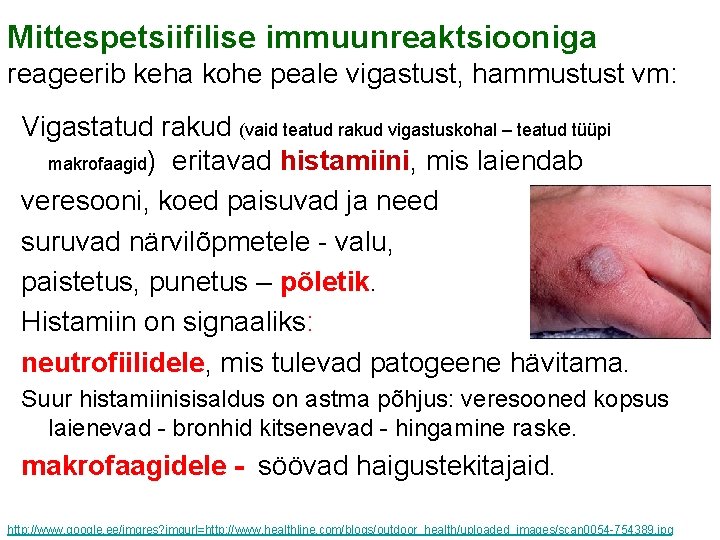 Mittespetsiifilise immuunreaktsiooniga reageerib keha kohe peale vigastust, hammustust vm:

Vigastatud rakud (vaid teatud rakud vigastuskohal – teatud tüüpi makrofaagid) eritavad histamiini, mis laiendab veresooni, koed paisuvad ja need suruvad närvilõpmetele - valu, paistetus, punetus – põletik.

Histamiin on signaaliks:

neutrofiilidele, mis tulevad patogeene hävitama.

Suur histamiinisisaldus on astma põhjus: veresooned kopsus laienevad - bronhid kitsenevad - hingamine raske.

makrofaagidele - söövad haigustekitajaid.

http://www.google.ee/imgres?imgurl=http://www.healthline.com/blogs/outdoor_health/uploaded_images/scan0054-754389.jpg